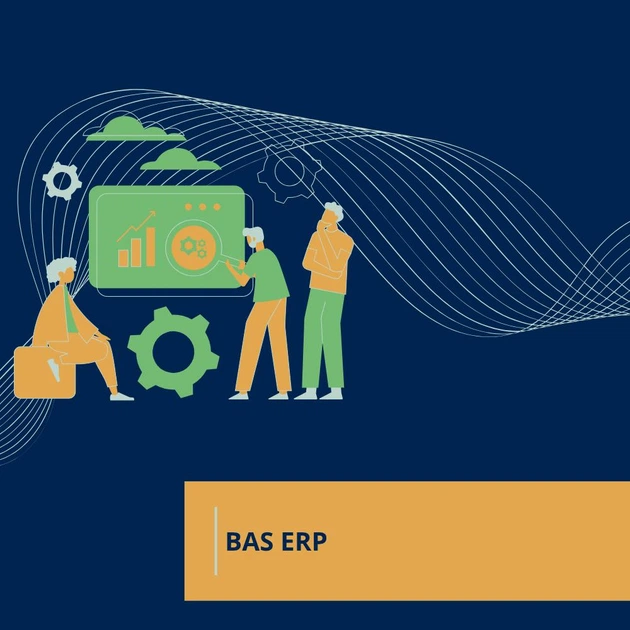 BAS ERP